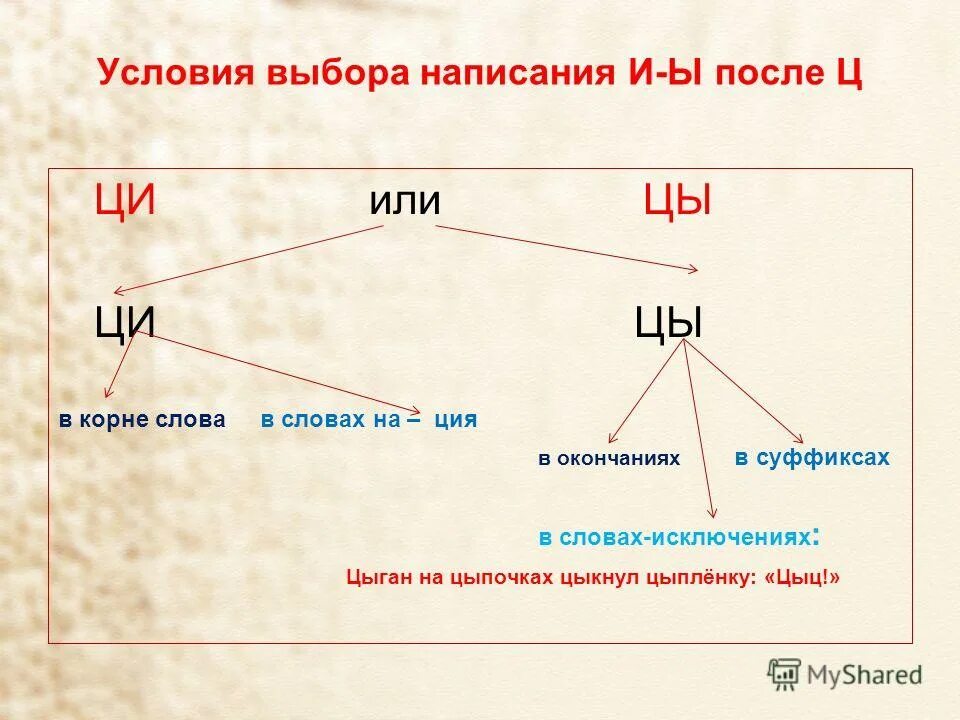 Условия выбора написания И-Ы после Ц

ЦИ или ЦЫ

ЦИ ЦЫ

в корне слова в словах на – ция

в окончаниях в суффиксах

в словах-исключениях:

Цыган на цыпочках цыкнул цыплёнку: «Цыц!»

MyShared